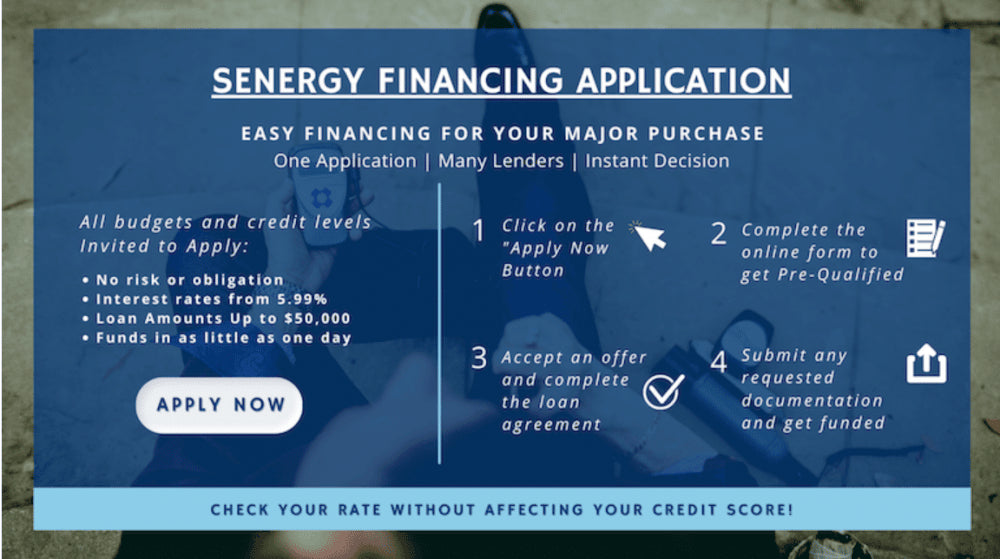 SENERGY FINANCING APPLICATION

EASY FINANCING FOR YOUR MAJOR PURCHASE
One Application | Many Lenders | Instant Decision

All budgets and credit levels Invited to Apply:

• No risk or obligation
• Interest rates from 5.99%
• Loan Amounts Up to $50,000
• Funds in as little as one day

APPLY NOW

1 Click on the "Apply Now Button

2 Complete the online form to get Pre-Qualified

3 Accept an offer and complete the loan agreement

4 Submit any requested documentation and get funded

CHECK YOUR RATE WITHOUT AFFECTING YOUR CREDIT SCORE!